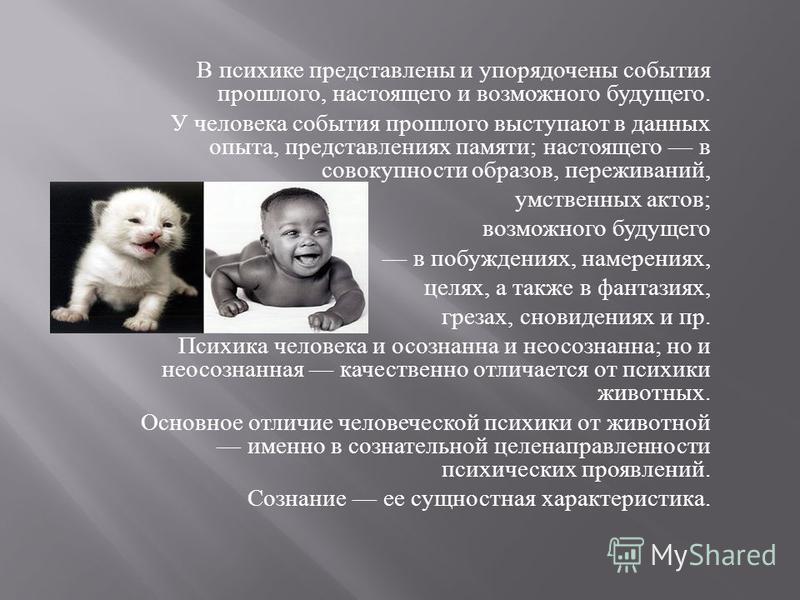 В психике представлены и упорядочены события прошлого, настоящего и возможного будущего.

У человека события прошлого выступают в данных опыта, представлениях памяти; настоящего — в совокупности образов, переживаний,

умственных актов;

возможного будущего

— в побуждениях, намерениях,

целях, а также в фантазиях,

грезах, сновидениях и пр.

Психика человека и осознанна и неосознанна; но и неосознанная — качественно отличается от психики животных.

Основное отличие человеческой психики от животной — именно в сознательной целенаправленности психических проявлений.

Сознание — ее сущностная характеристика.

MyShared